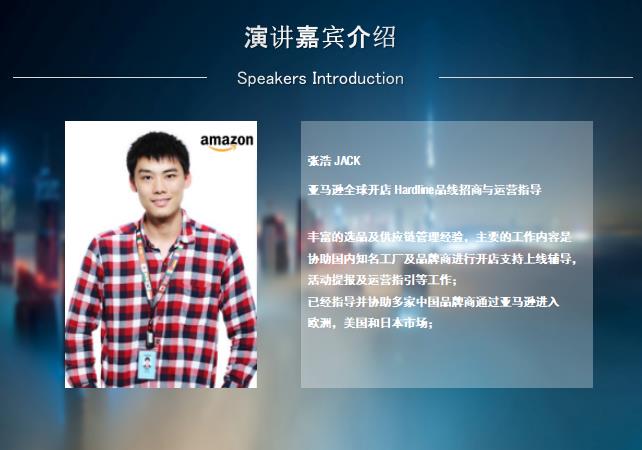 演讲嘉宾介绍

Speakers Introduction

amazon

张浩 JACK

亚马逊全球开店 Hardline品线招商与运营指导

丰富的选品及供应链管理经验，主要的工作内容是协助国内知名工厂及品牌商进行开店支持上线辅导，活动提报及运营指引等工作；
已经指导并协助多家中国品牌商通过亚马逊进入欧洲，美国和日本市场；